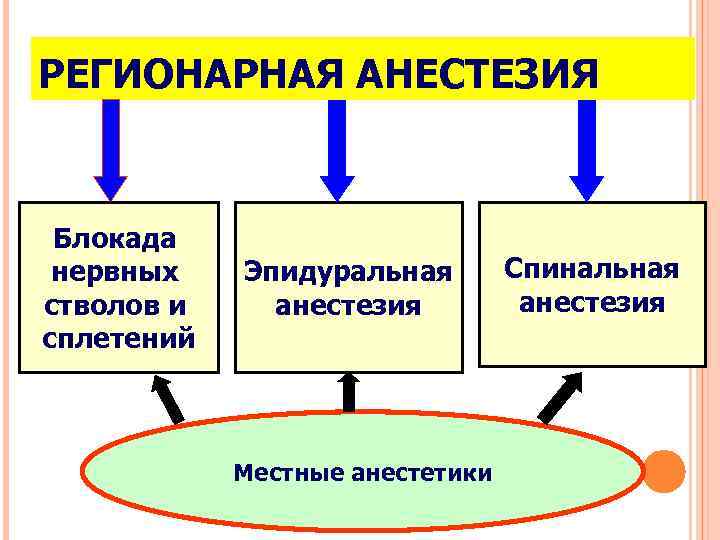 РЕГИОНАРНАЯ АНЕСТЕЗИЯ

Блокада нервных стволов и сплетений

Эпидуральная анестезия

Спинальная анестезия

Местные анестетики